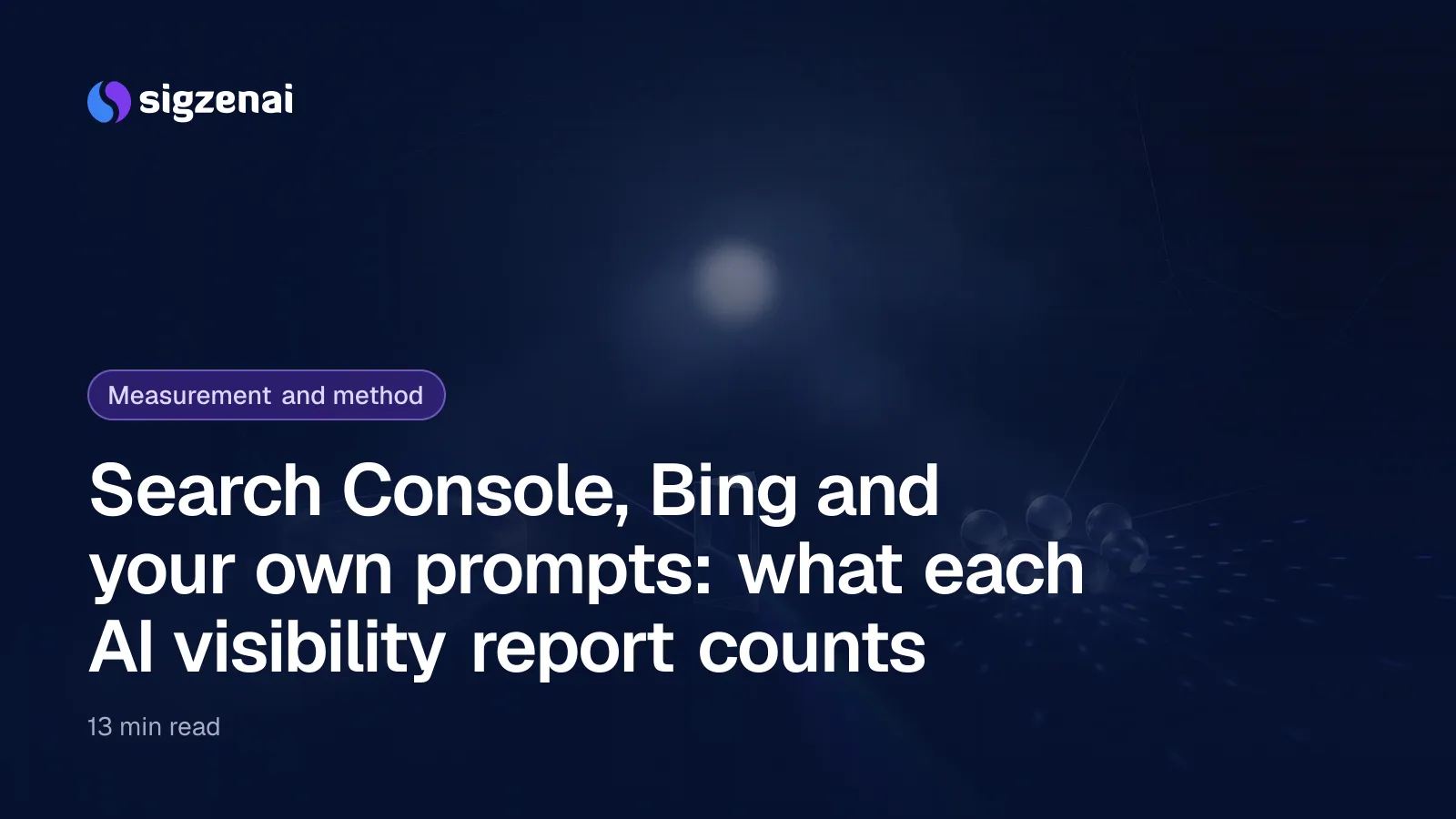 sigzenai

Measurement and method

Search Console, Bing and your own prompts: what each AI visibility report counts

13 min read